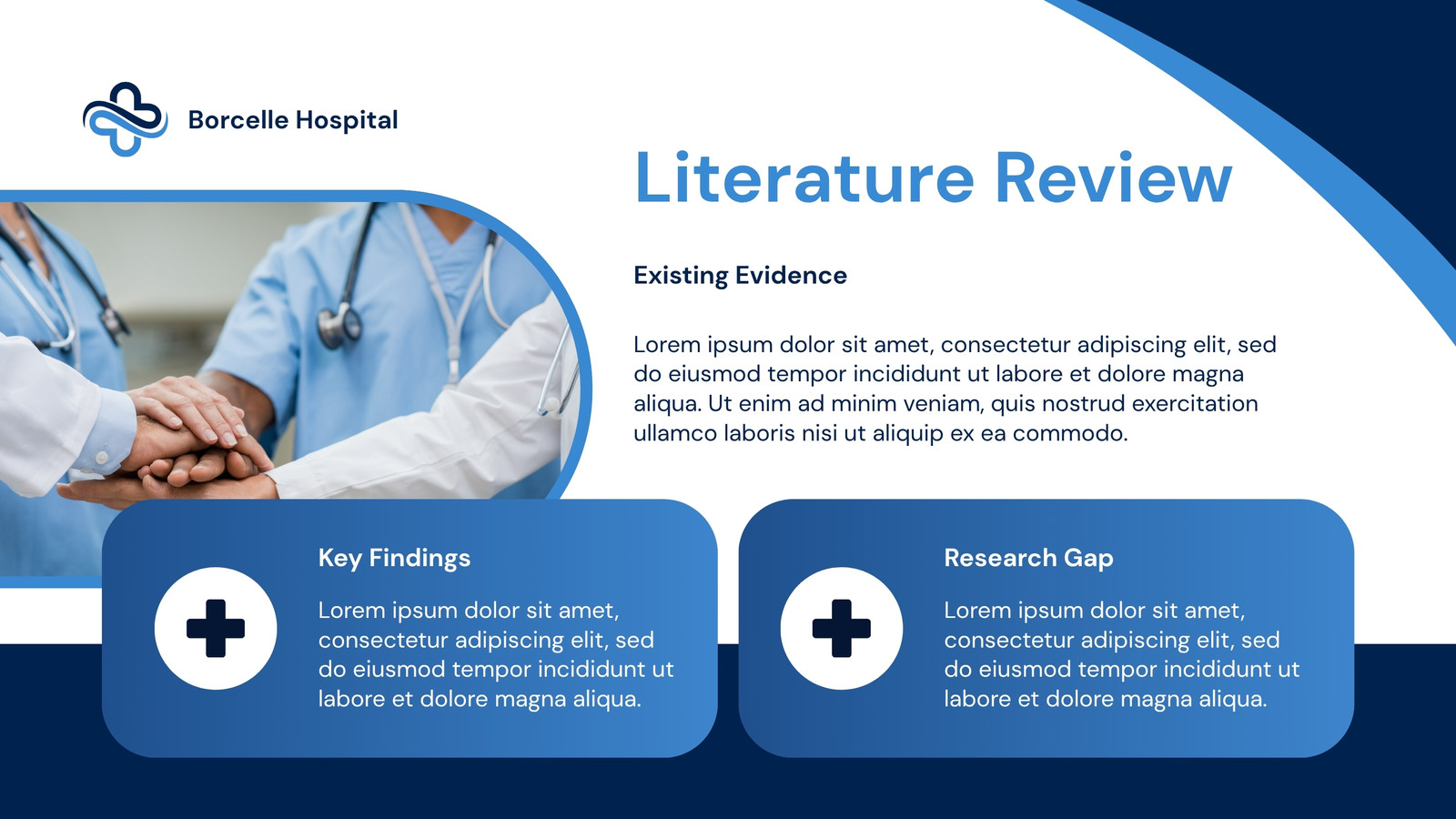 Borcelle Hospital

Literature Review

Existing Evidence

Lorem ipsum dolor sit amet, consectetur adipiscing elit, sed do eiusmod tempor incididunt ut labore et dolore magna aliqua. Ut enim ad minim veniam, quis nostrud exercitation ullamco laboris nisi ut aliquip ex ea commodo.

Key Findings

Lorem ipsum dolor sit amet, consectetur adipiscing elit, sed do eiusmod tempor incididunt ut labore et dolore magna aliqua.

Research Gap

Lorem ipsum dolor sit amet, consectetur adipiscing elit, sed do eiusmod tempor incididunt ut labore et dolore magna aliqua.